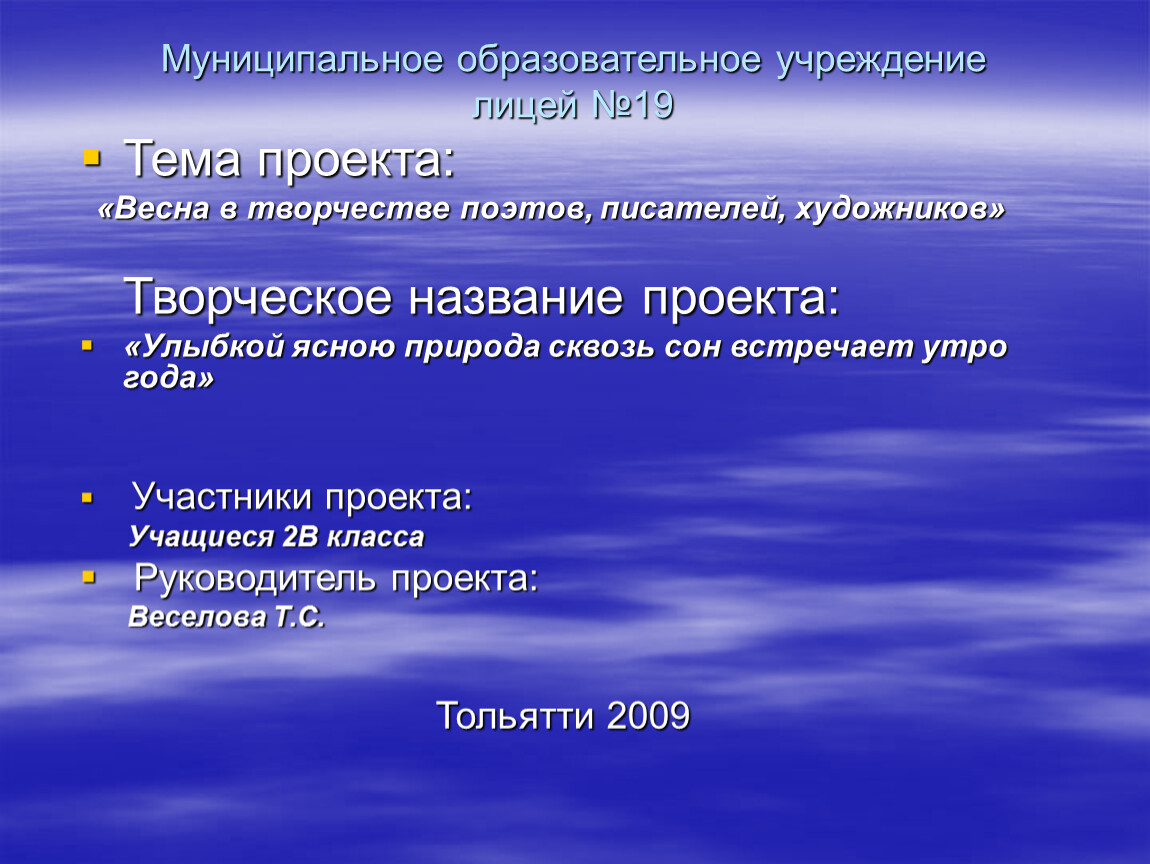 Муниципальное образовательное учреждение лицей №19

Тема проекта:

«Весна в творчестве поэтов, писателей, художников»

Творческое название проекта:

«Улыбкой ясною природа сквозь сон встречает утро года»

Участники проекта:

Учащиеся 2В класса

Руководитель проекта:

Веселова Т.С.

Тольятти 2009